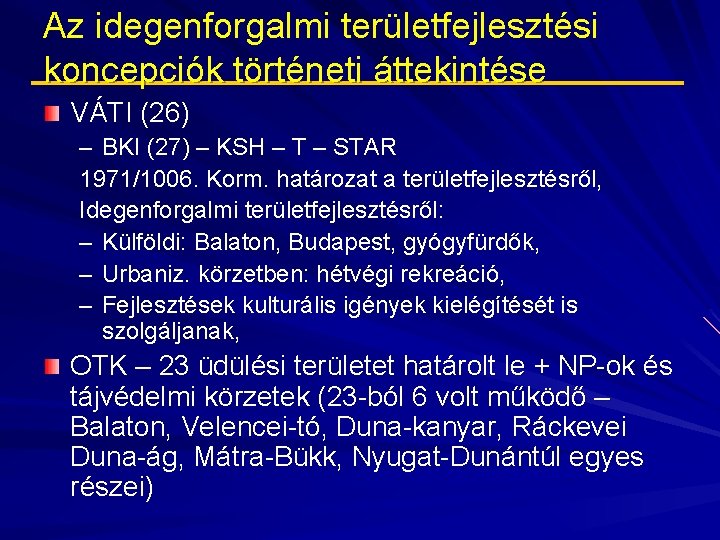 Az idegenforgalmi területfejlesztési koncepciók történeti áttekintése

VÁTI (26)

– BKI (27) – KSH – T – STAR

1971/1006. Korm. határozat a területfejlesztésről,

Idegenforgalmi területfejlesztésről:

– Külföldi: Balaton, Budapest, gyógyfürdők,

– Urbaniz. körzetben: hétvégi rekreáció,

– Fejlesztések kulturális igények kielégítését is szolgáljanak,

OTK – 23 üdülési területet határolt le + NP-ok és tájvédelmi körzetek (23-ból 6 volt működő – Balaton, Velencei-tó, Duna-kanyar, Ráckevei Duna-ág, Mátra-Bükk, Nyugat-Dunántúl egyes részei)